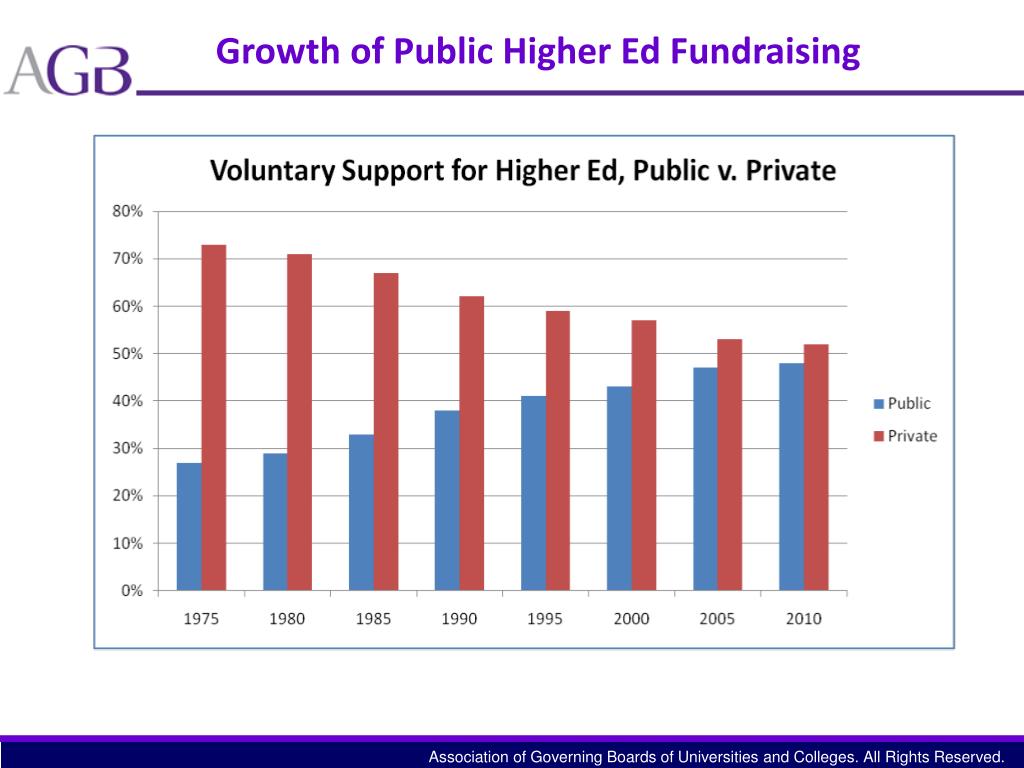 AGB

Growth of Public Higher Ed Fundraising

Voluntary Support for Higher Ed, Public v. Private

80%
70%
60%
50%
40%
30%
20%
10%
0%

1975 1980 1985 1990 1995 2000 2005 2010

Public
Private

Association of Governing Boards of Universities and Colleges. All Rights Reserved.